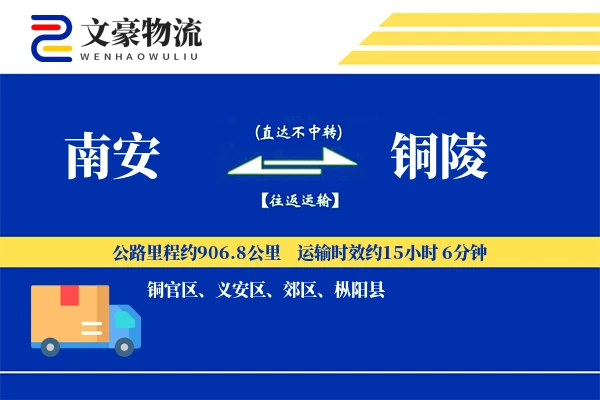 文豪物流
WENHAOWULIU

南安

(直达不中转)

【往返运输】

铜陵

公路里程约906.8公里　运输时效约15小时 6分钟

铜官区、义安区、郊区、枞阳县